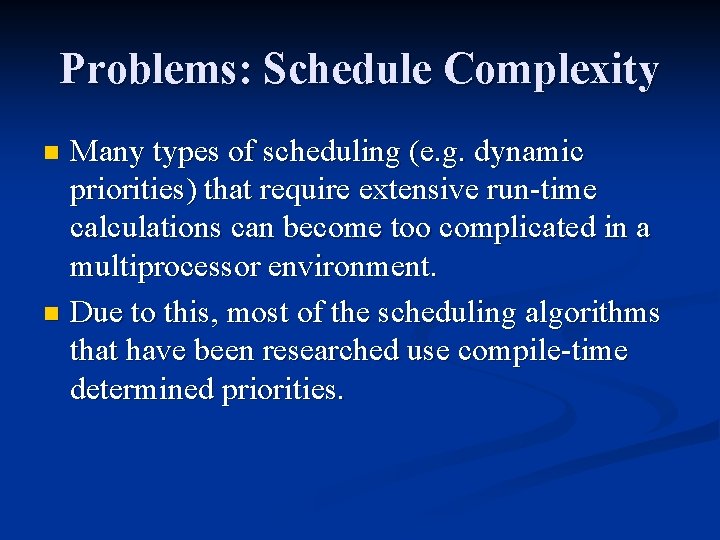 Problems: Schedule Complexity

Many types of scheduling (e.g. dynamic priorities) that require extensive run-time calculations can become too complicated in a multiprocessor environment.

Due to this, most of the scheduling algorithms that have been researched use compile-time determined priorities.